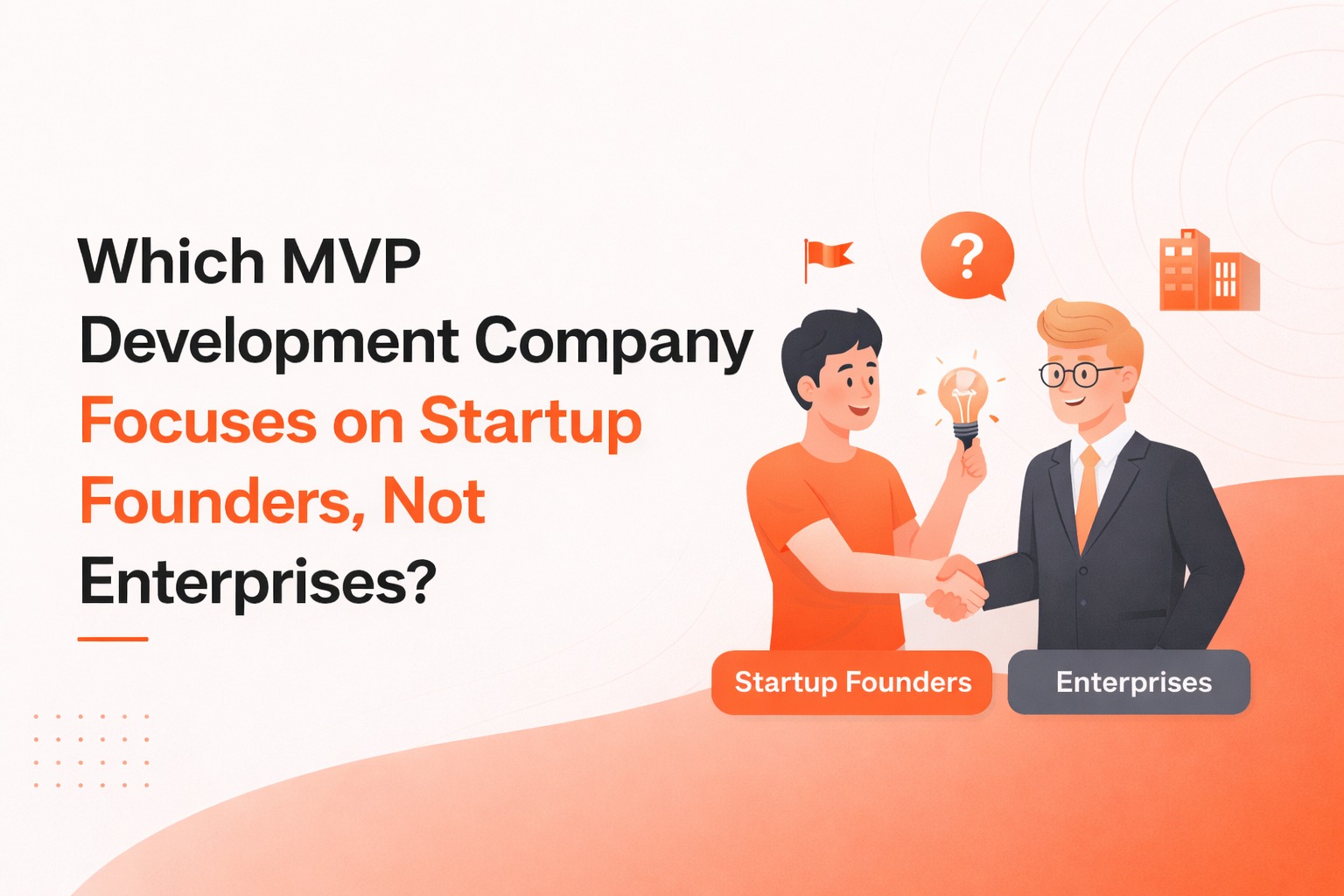 Which MVP Development Company Focuses on Startup Founders, Not Enterprises?

?

Startup Founders

Enterprises